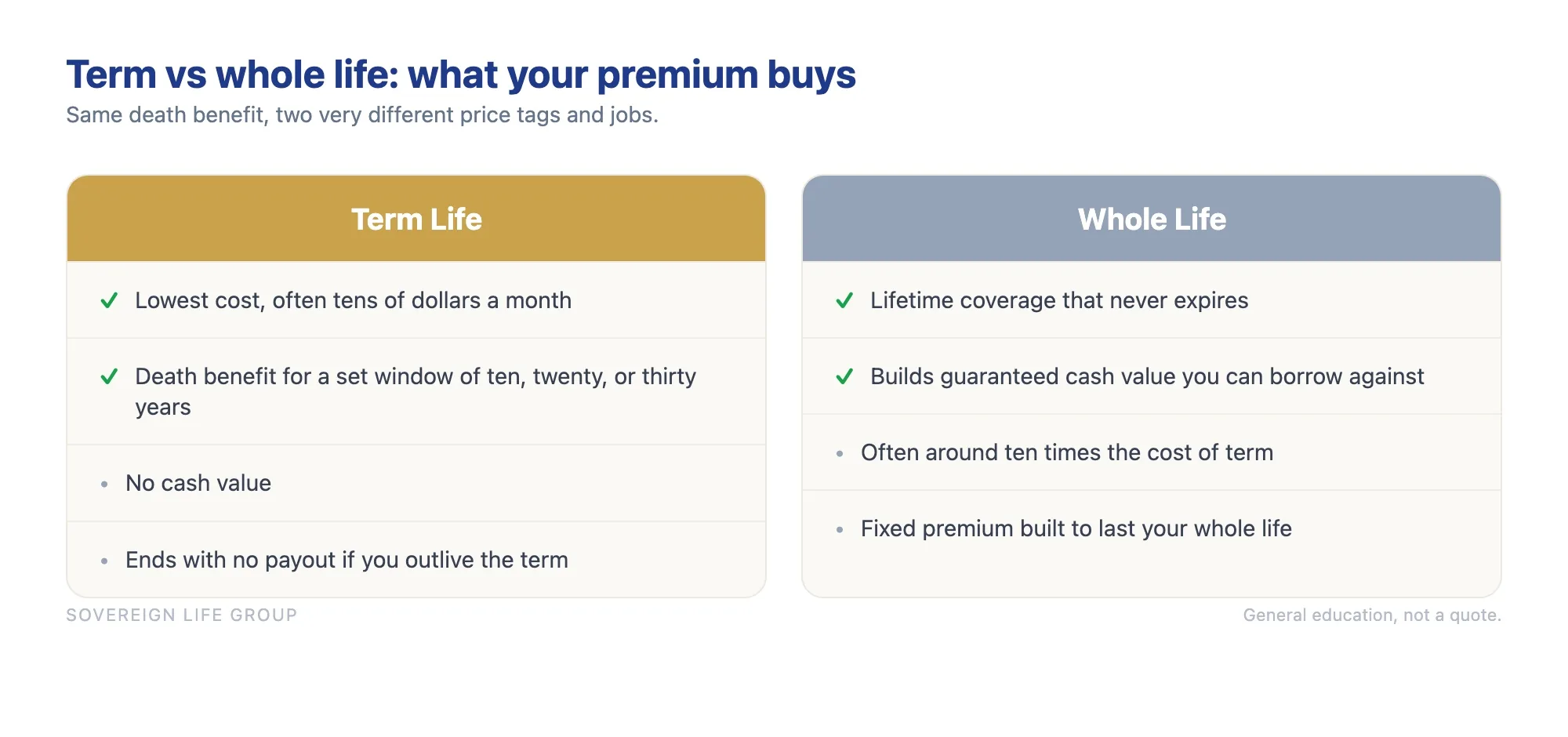 Term vs whole life: what your premium buys

Same death benefit, two very different price tags and jobs.

Term Life

✓ Lowest cost, often tens of dollars a month

✓ Death benefit for a set window of ten, twenty, or thirty years

• No cash value

• Ends with no payout if you outlive the term

Whole Life

✓ Lifetime coverage that never expires

✓ Builds guaranteed cash value you can borrow against

• Often around ten times the cost of term

• Fixed premium built to last your whole life

SOVEREIGN LIFE GROUP

General education, not a quote.